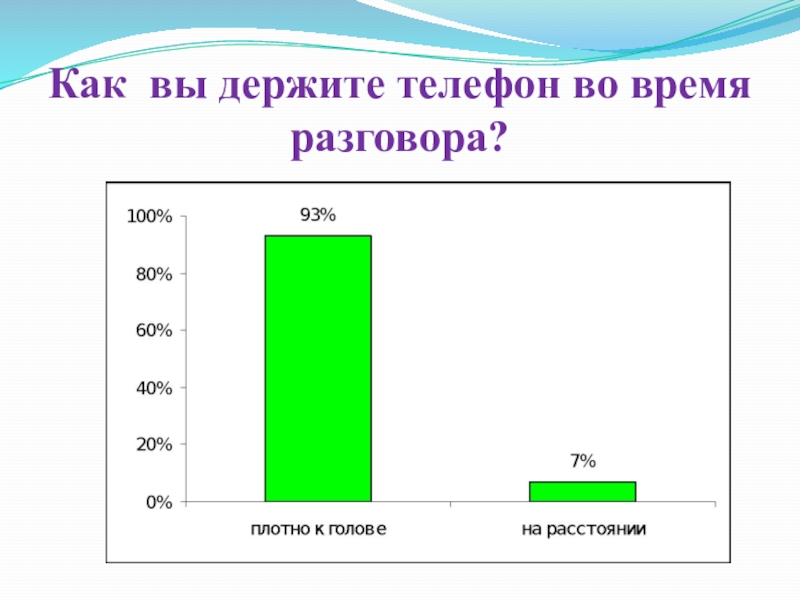 Как  вы держите телефон во время разговора?

100%
80%
60%
40%
20%
0%

93%
7%

плотно к голове
на расстоянии